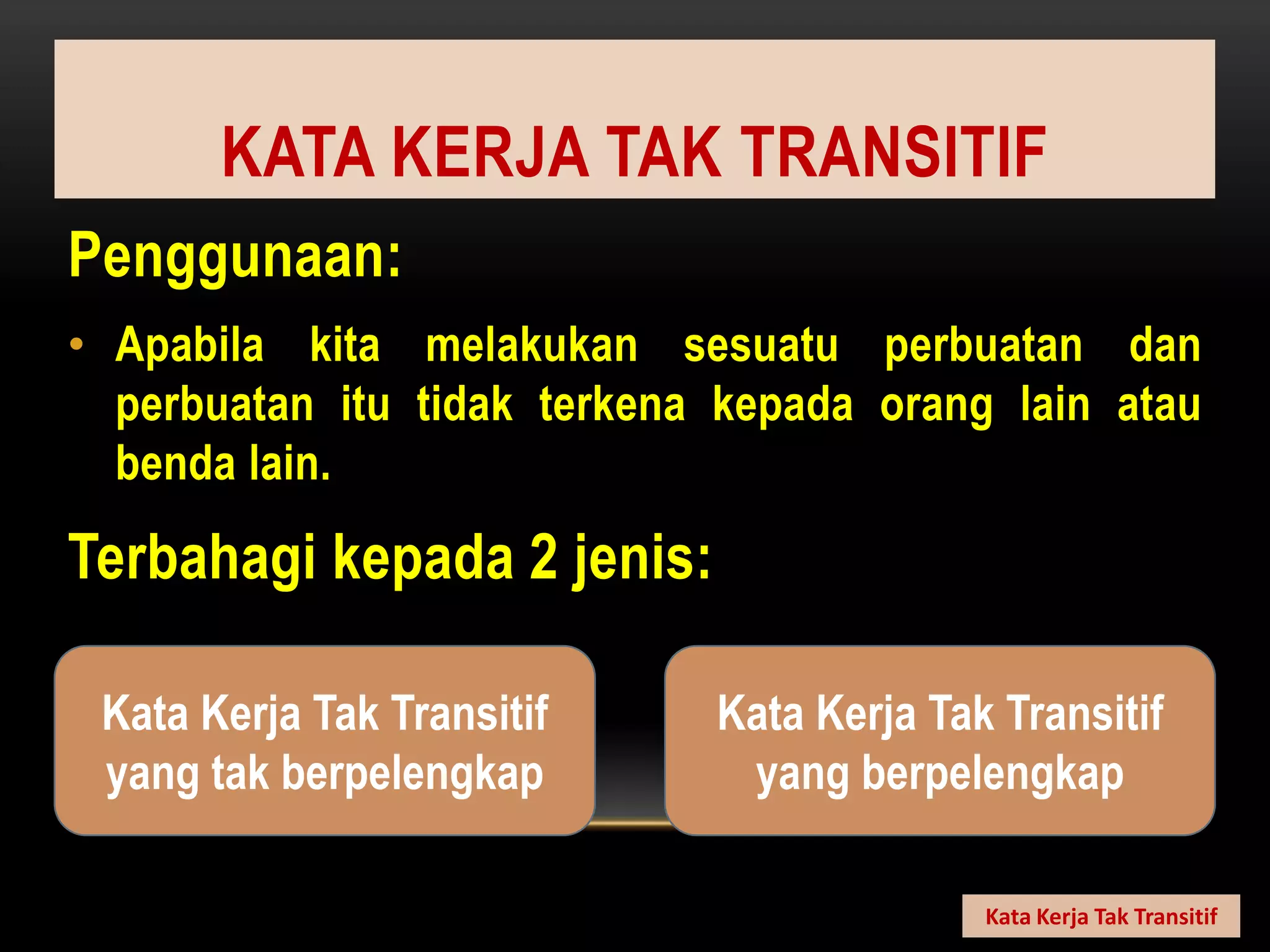 KATA KERJA TAK TRANSITIF

Penggunaan:

• Apabila kita melakukan sesuatu perbuatan dan perbuatan itu tidak terkena kepada orang lain atau benda lain.

Terbahagi kepada 2 jenis:

Kata Kerja Tak Transitif yang tak berpelengkap

Kata Kerja Tak Transitif yang berpelengkap

Kata Kerja Tak Transitif